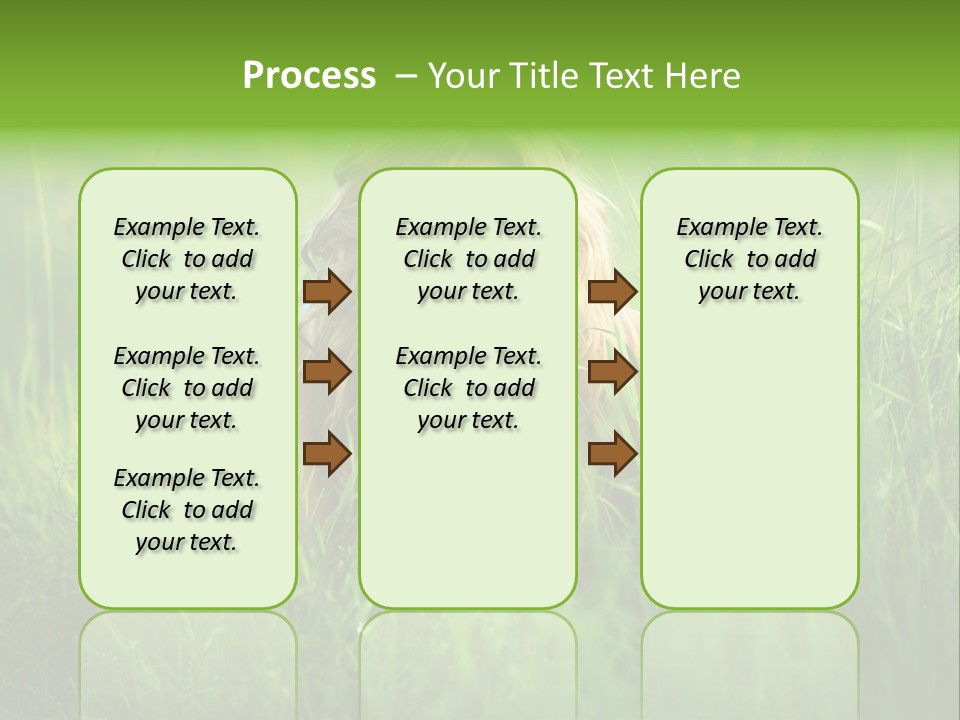 Process – Your Title Text Here

Example Text. Click to add your text.

Example Text. Click to add your text.

Example Text. Click to add your text.

Example Text. Click to add your text.

Example Text. Click to add your text.

Example Text. Click to add your text.